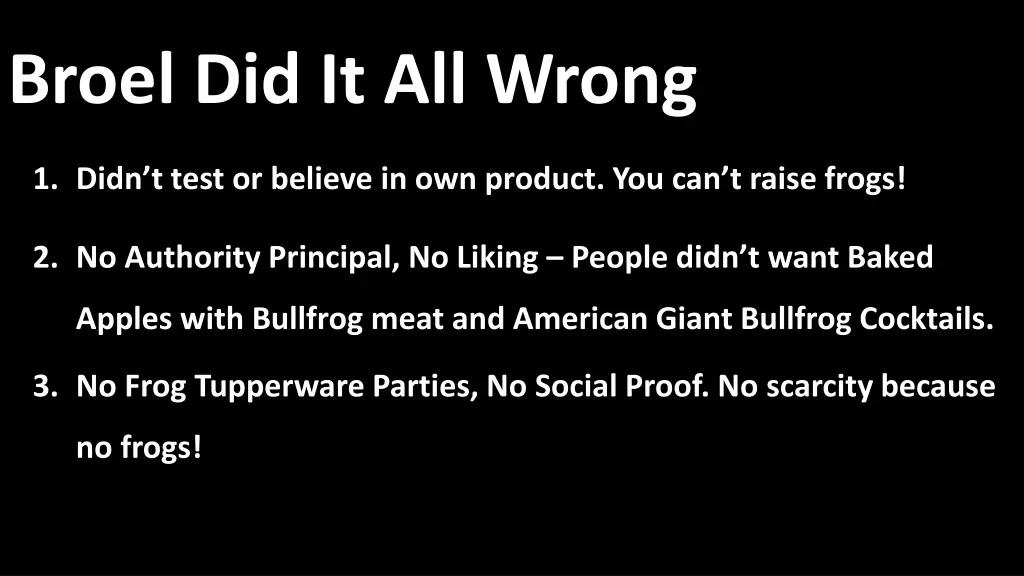 Broel Did It All Wrong

1. Didn’t test or believe in own product. You can’t raise frogs!

2. No Authority Principal, No Liking – People didn’t want Baked Apples with Bullfrog meat and American Giant Bullfrog Cocktails.

3. No Frog Tupperware Parties, No Social Proof. No scarcity because no frogs!